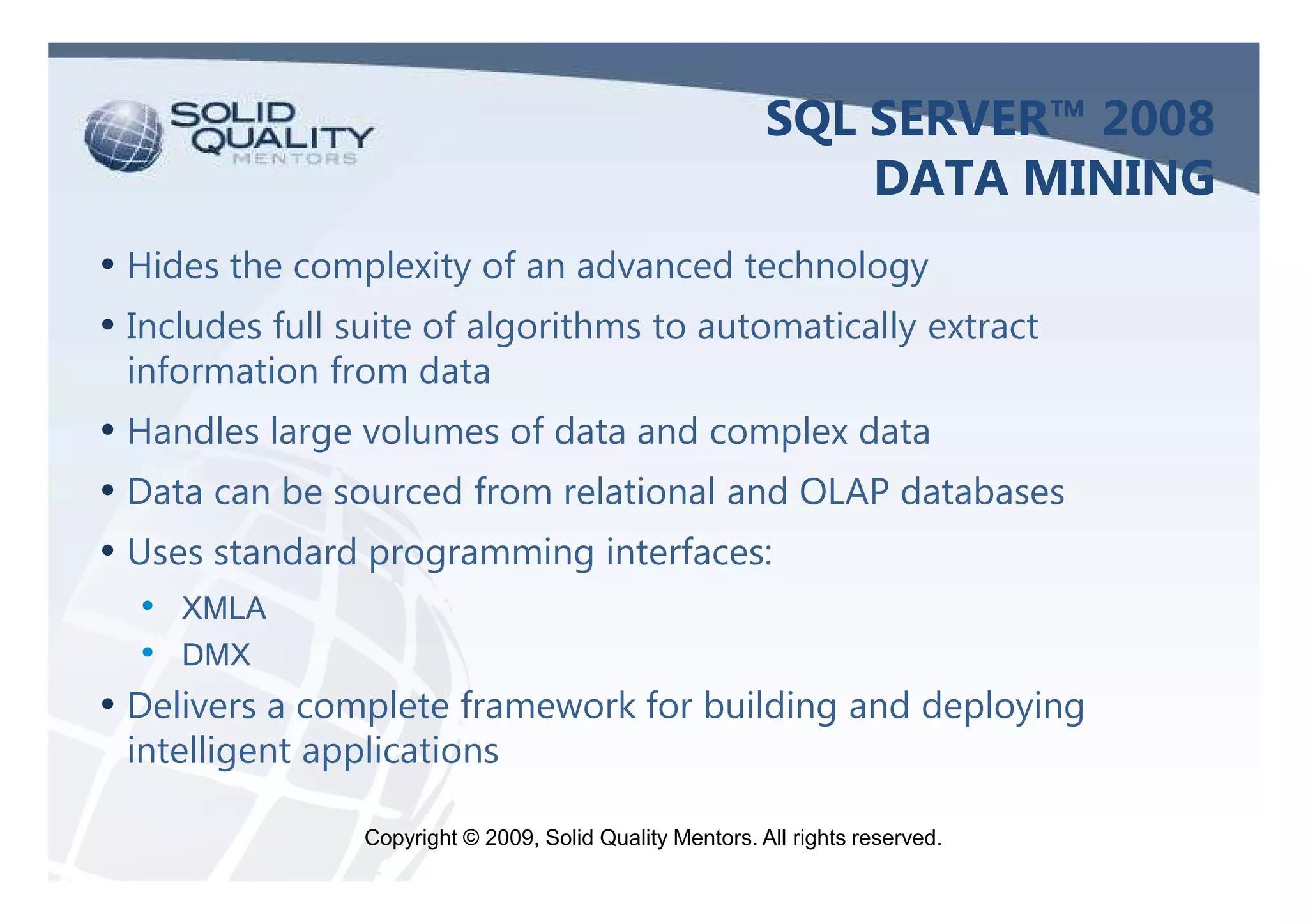 SOLID QUALITY MENTORS

SQL SERVER™ 2008
DATA MINING

• Hides the complexity of an advanced technology
• Includes full suite of algorithms to automatically extract information from data
• Handles large volumes of data and complex data
• Data can be sourced from relational and OLAP databases
• Uses standard programming interfaces:
  • XMLA
  • DMX
• Delivers a complete framework for building and deploying intelligent applications

Copyright © 2009, Solid Quality Mentors. All rights reserved.